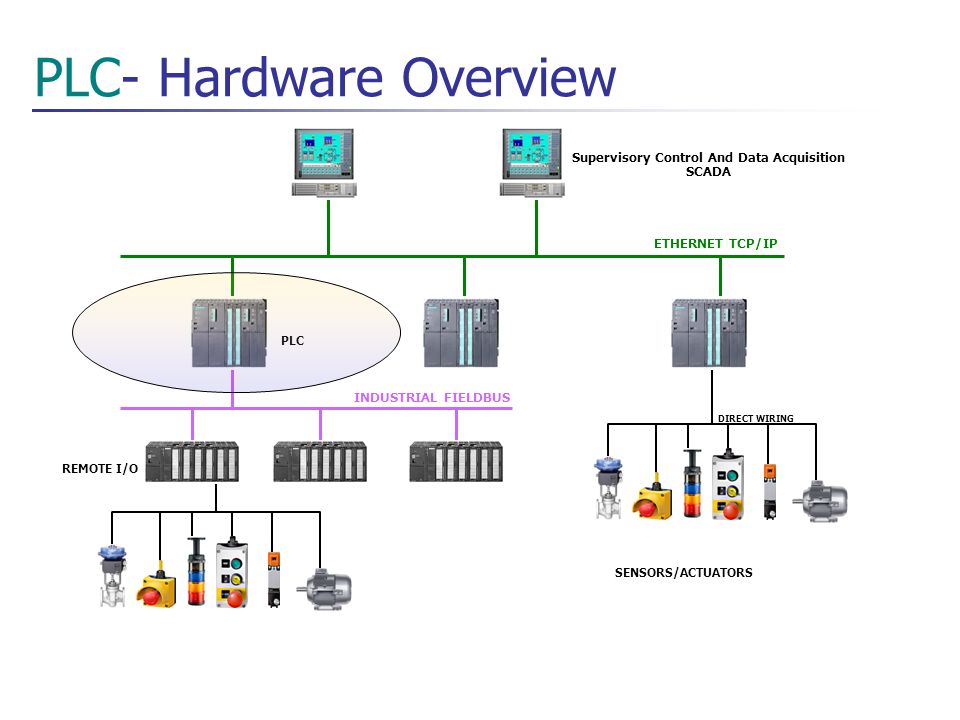 PLC- Hardware Overview

Supervisory Control And Data Acquisition
SCADA

ETHERNET TCP/IP

PLC

INDUSTRIAL FIELDBUS

DIRECT WIRING

REMOTE I/O

SENSORS/ACTUATORS